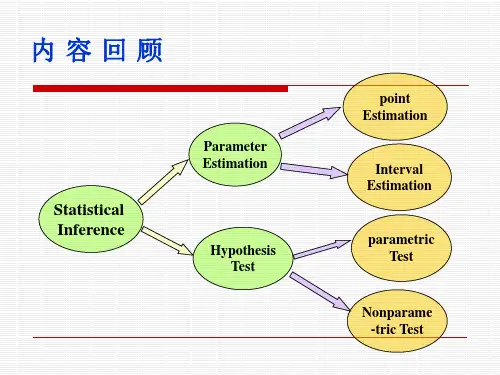 内 容 回 顾

Statistical Inference

Parameter Estimation

Hypothesis Test

point Estimation

Interval Estimation

parametric Test

Nonparame -tric Test